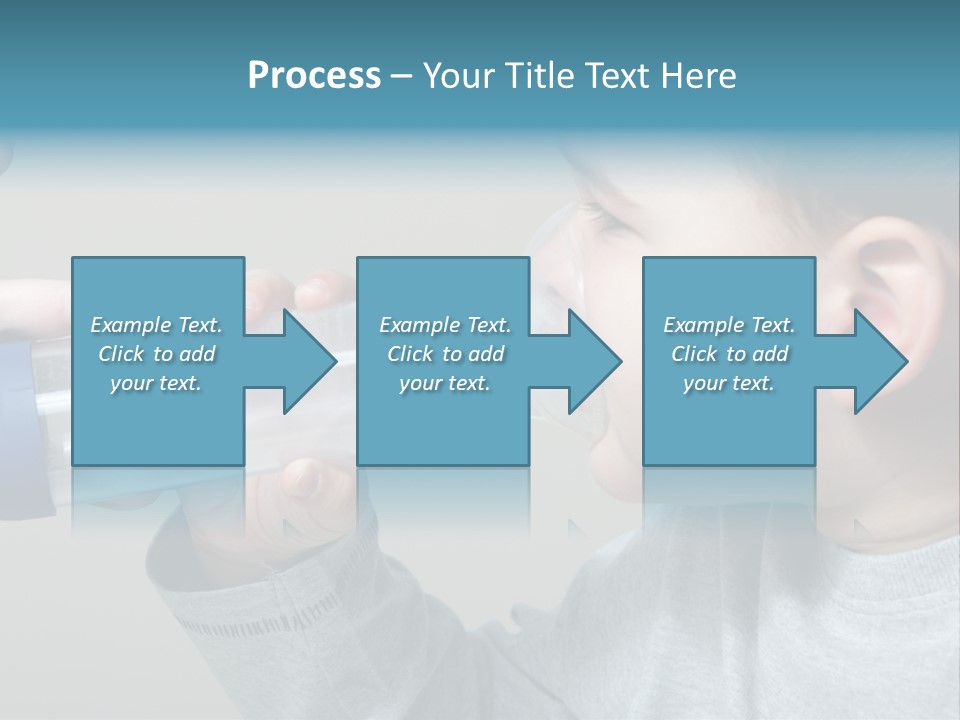 Process – Your Title Text Here

Example Text. Click to add your text.

Example Text. Click to add your text.

Example Text. Click to add your text.